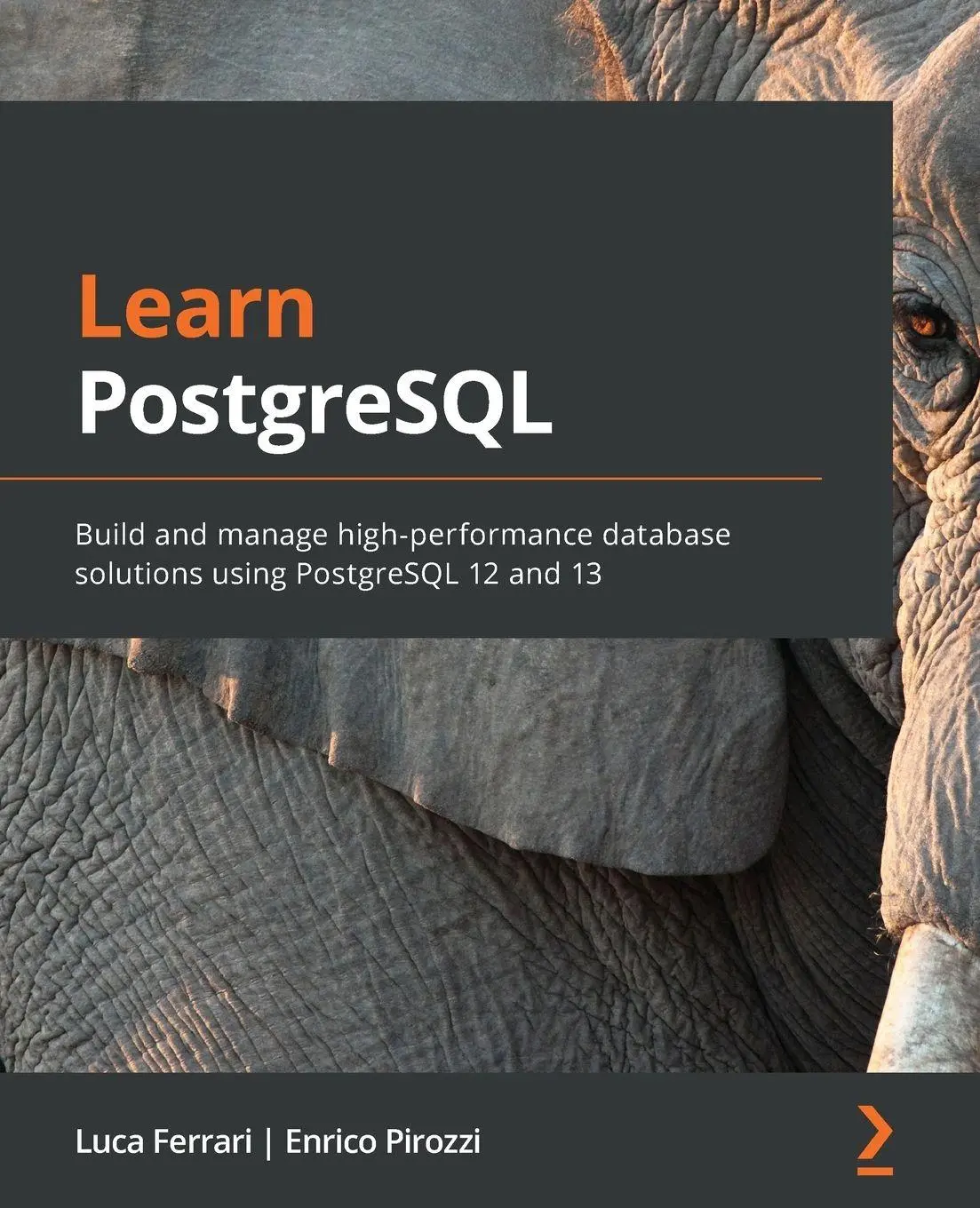 Learn
PostgreSQL

Build and manage high-performance database solutions using PostgreSQL 12 and 13

Luca Ferrari | Enrico Pirozzi